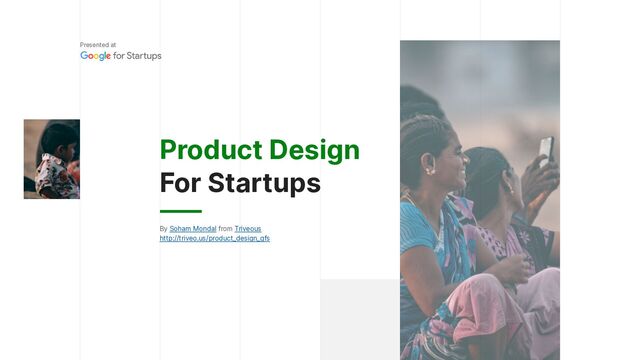 Presented at
Google for Startups

Product Design
For Startups

By Soham Mondal from Triveous
http://triveo.us/product_design_gfs